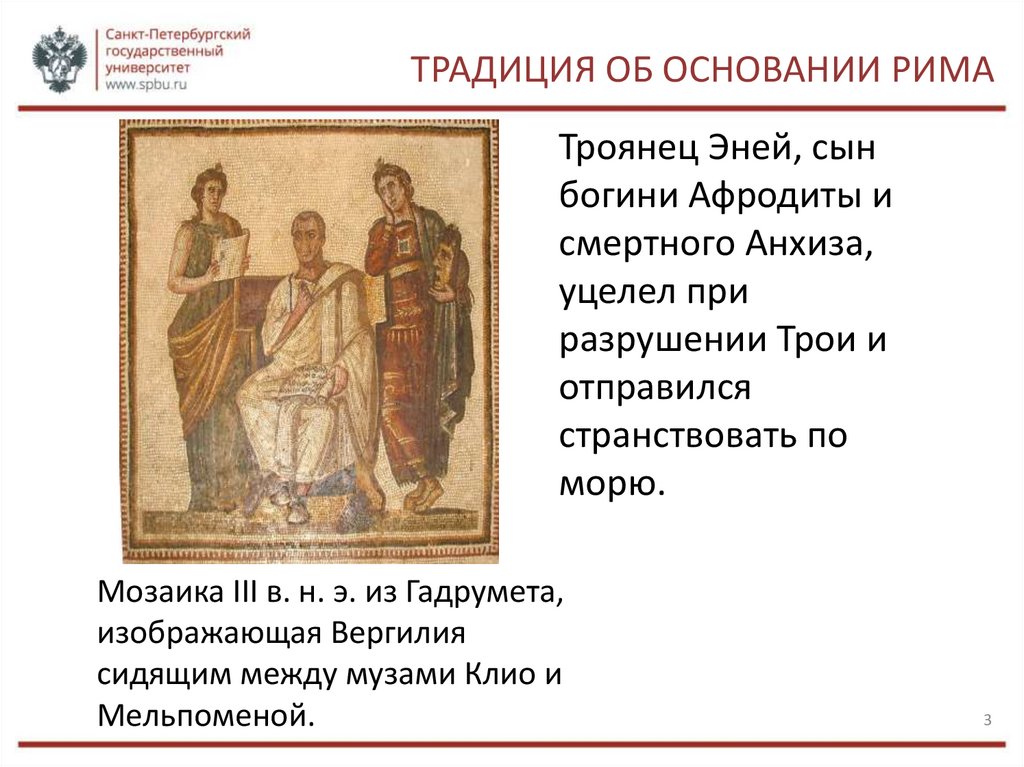 Санкт-Петербургский государственный университет
www.spbu.ru

ТРАДИЦИЯ ОБ ОСНОВАНИИ РИМА

Троянец Эней, сын богини Афродиты и смертного Анхиза, уцелел при разрушении Трои и отправился странствовать по морю.

Мозаика III в. н. э. из Гадрумета, изображающая Вергилия сидящим между музами Клио и Мельпоменой.

3